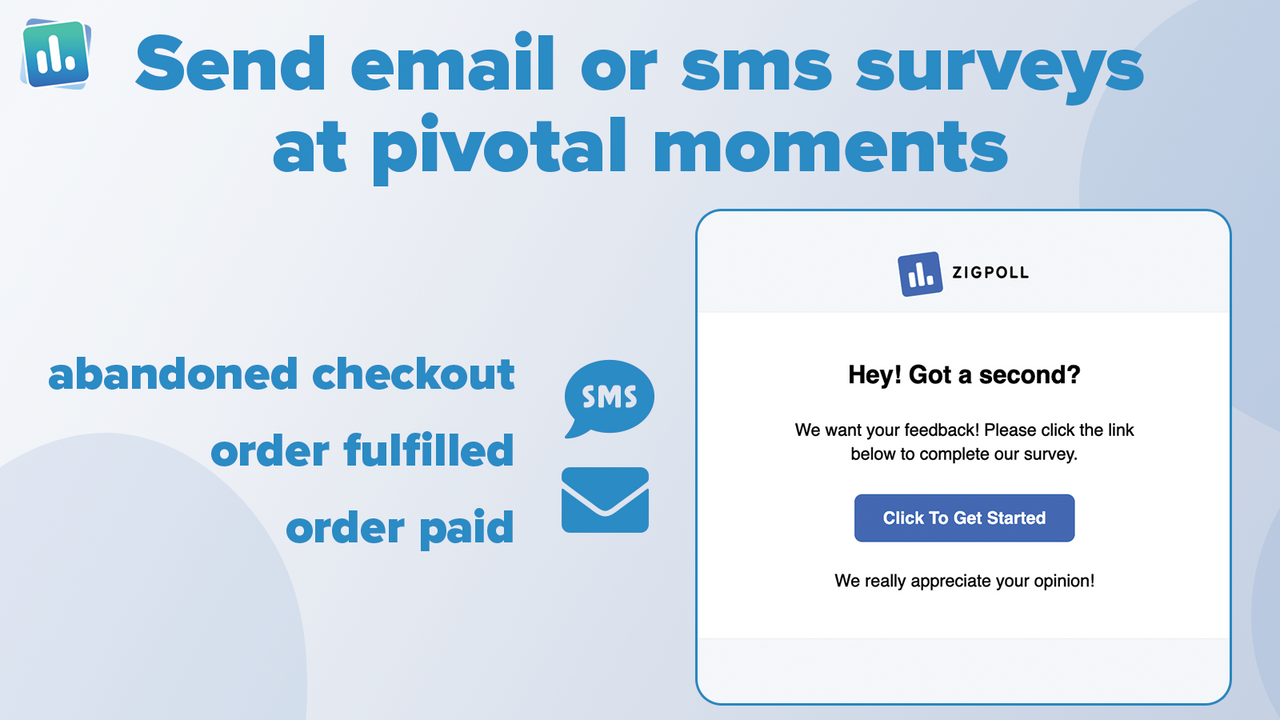 Send email or sms surveys at pivotal moments

abandoned checkout
order fulfilled
order paid

SMS

ZIGPOLL

Hey! Got a second?

We want your feedback! Please click the link below to complete our survey.

Click To Get Started

We really appreciate your opinion!